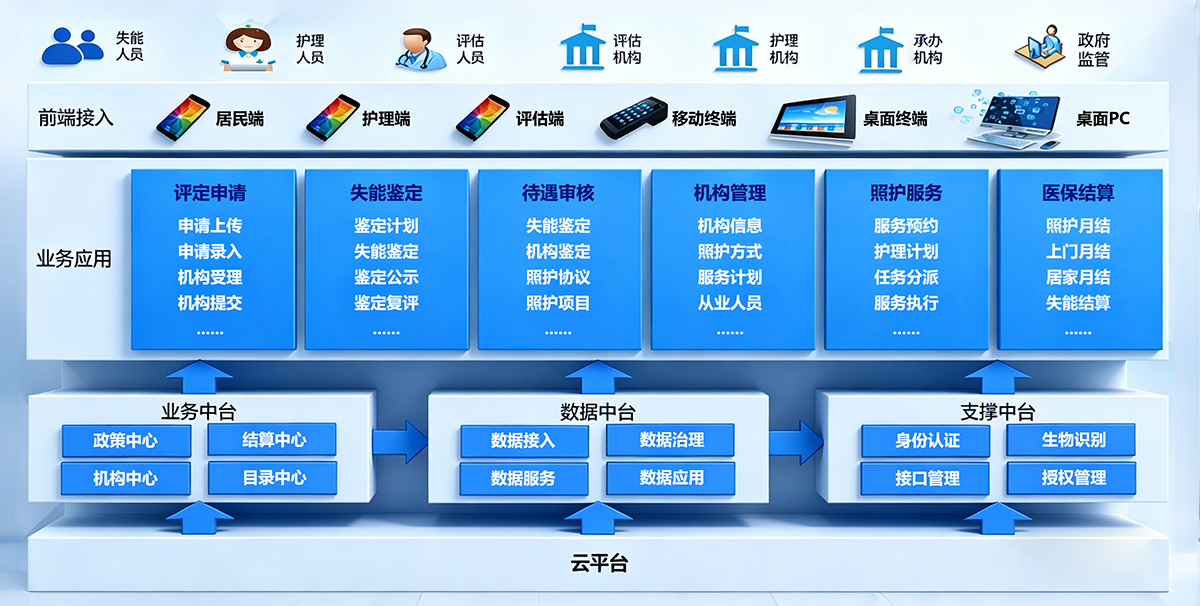 失能人员 护理人员 评估人员 评估机构 护理机构 承办机构 政府监管

前端接入 居民端 护理端 评估端 移动终端 桌面终端 桌面PC

业务应用

评定申请
申请上传
申请录入
机构受理
机构提交
......

失能鉴定
鉴定计划
失能鉴定
鉴定公示
鉴定复评
......

待遇审核
失能鉴定
机构鉴定
照护协议
照护项目
......

机构管理
机构信息
照护方式
服务计划
从业人员
......

照护服务
服务预约
护理计划
任务分派
服务执行
......

医保结算
照护月结
上门月结
居家月结
失能结算
......

业务中台
政策中心 结算中心
机构中心 目录中心

数据中台
数据接入 数据治理
数据服务 数据应用

支撑中台
身份认证 生物识别
接口管理 授权管理

云平台